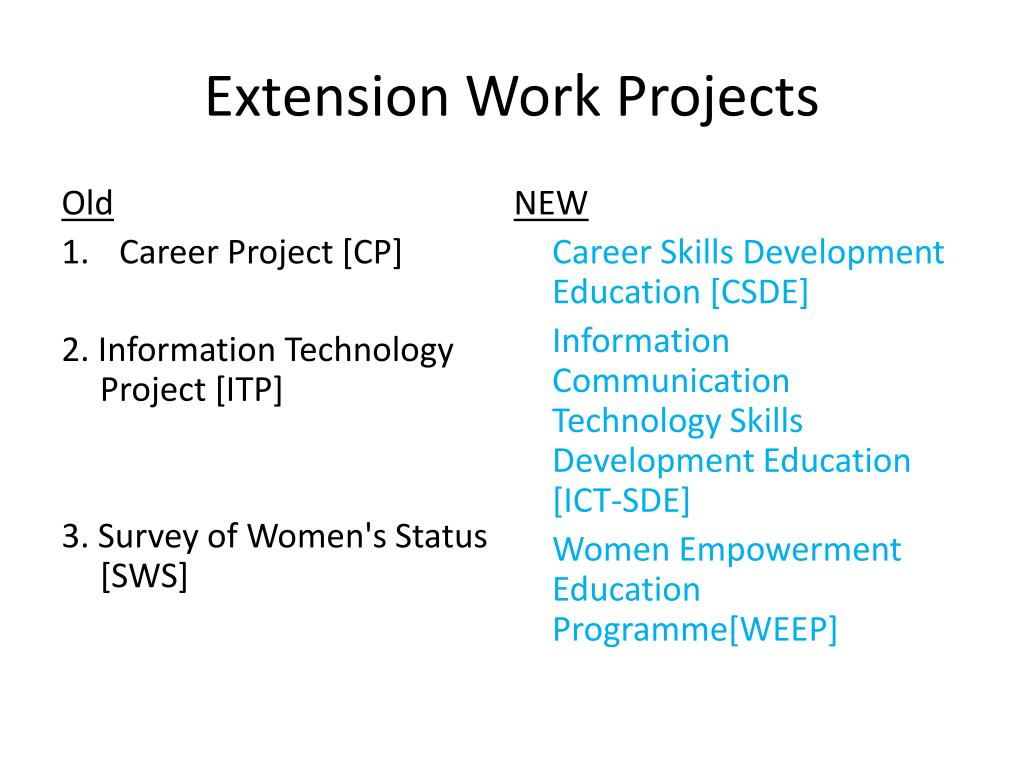 Extension Work Projects

Old
1. Career Project [CP]

2. Information Technology Project [ITP]

3. Survey of Women's Status [SWS]

NEW
Career Skills Development Education [CSDE]

Information Communication Technology Skills Development Education [ICT-SDE]

Women Empowerment Education Programme[WEEP]